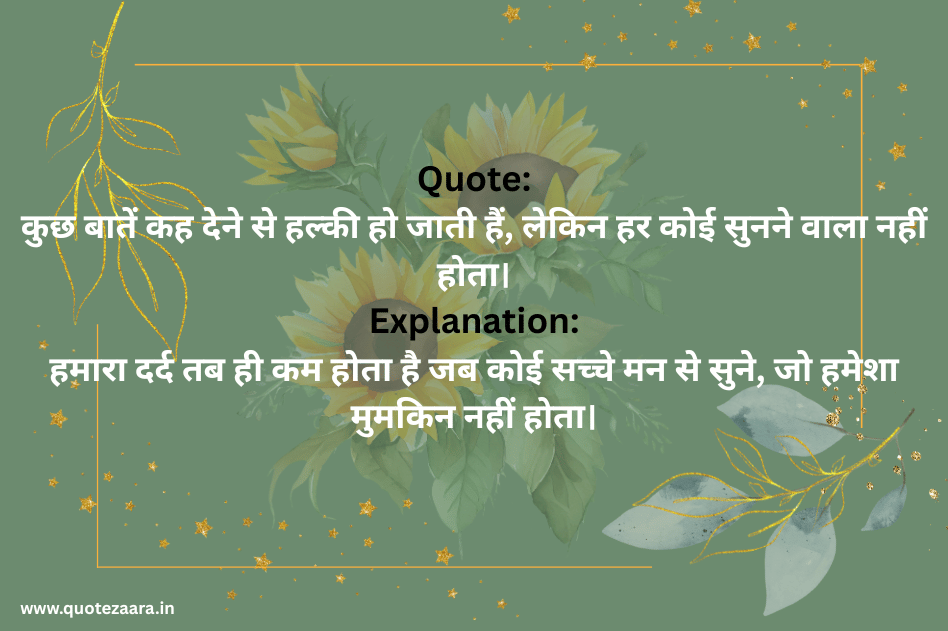 Quote:
कुछ बातें कह देने से हल्की हो जाती हैं, लेकिन हर कोई सुनने वाला नहीं होता।

Explanation:
हमारा दर्द तब ही कम होता है जब कोई सच्चे मन से सुने, जो हमेशा मुमकिन नहीं होता।

www.quotezaara.in